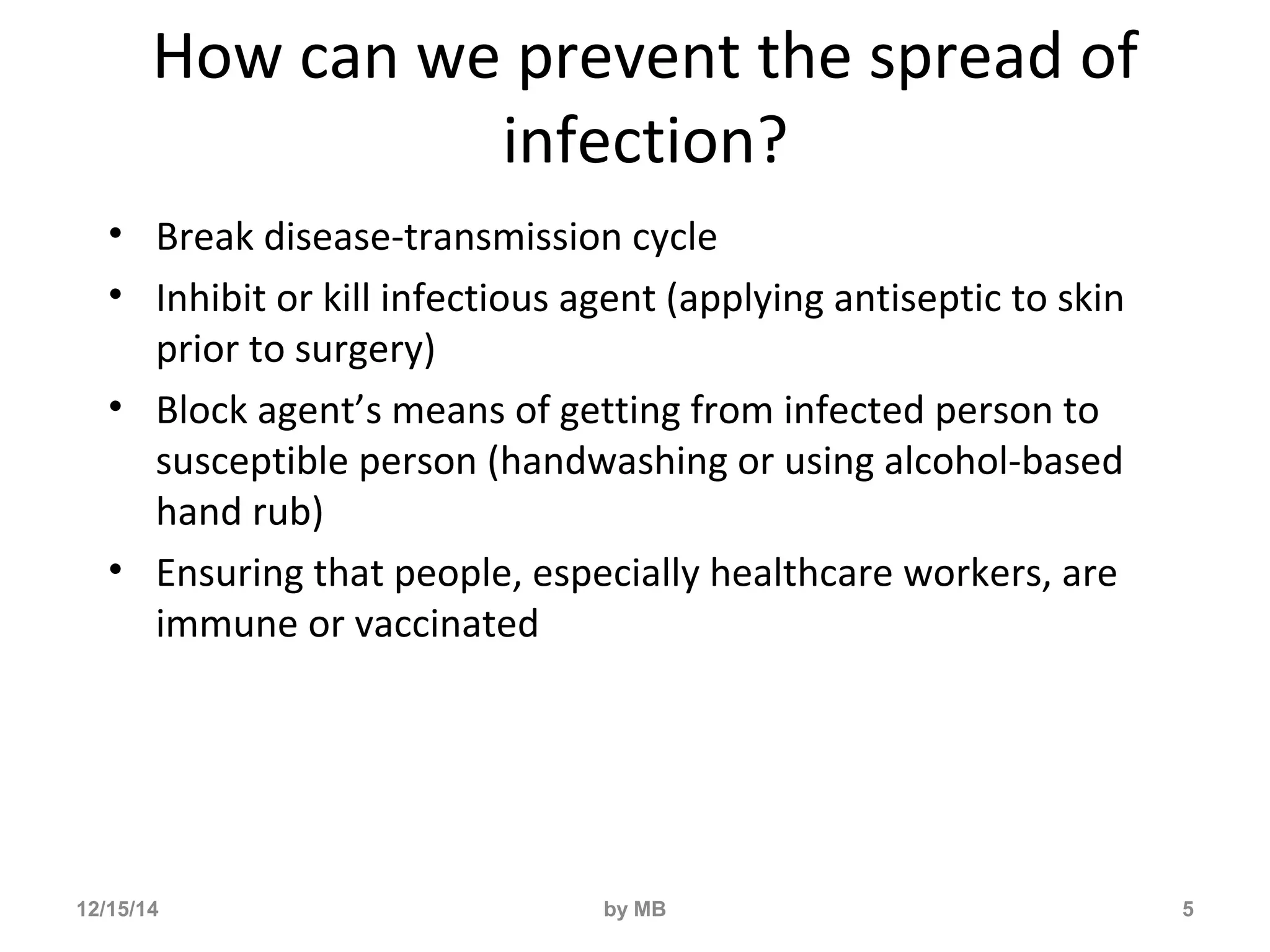 How can we prevent the spread of infection?

• Break disease-transmission cycle
• Inhibit or kill infectious agent (applying antiseptic to skin prior to surgery)
• Block agent’s means of getting from infected person to susceptible person (handwashing or using alcohol-based hand rub)
• Ensuring that people, especially healthcare workers, are immune or vaccinated

12/15/14
by MB
5